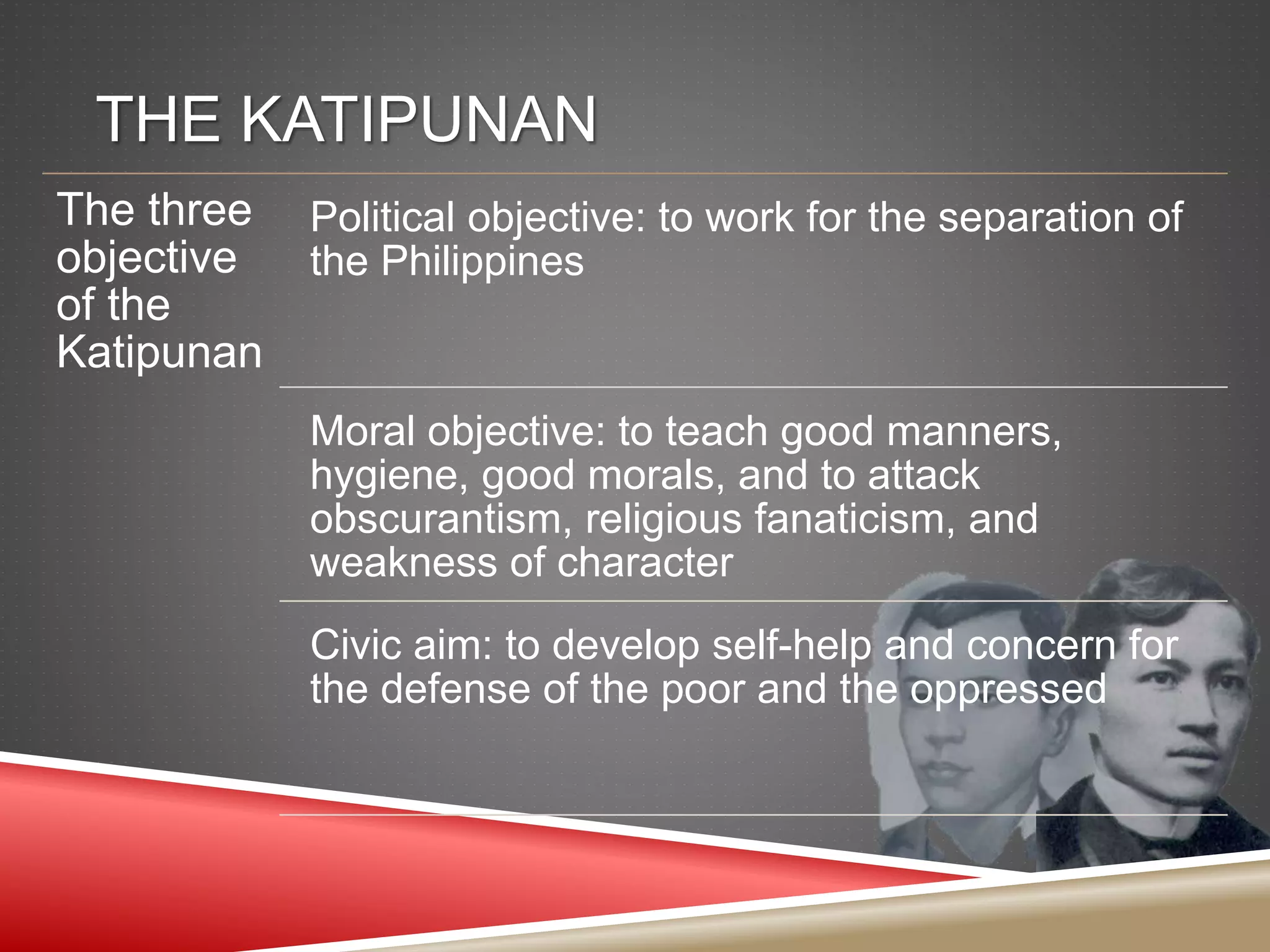 THE KATIPUNAN

The three objective of the Katipunan

Political objective: to work for the separation of the Philippines

Moral objective: to teach good manners, hygiene, good morals, and to attack obscurantism, religious fanaticism, and weakness of character

Civic aim: to develop self-help and concern for the defense of the poor and the oppressed